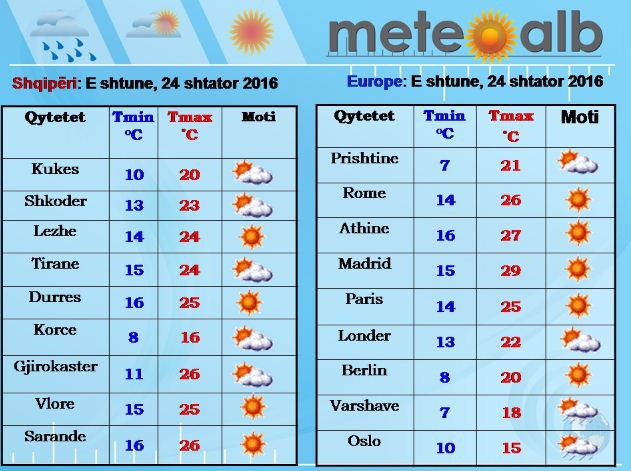 meteoalb

Shqipëri: E shtune, 24 shtator 2016

| Qytetet | Tmin °C | Tmax °C | Moti |
|---|---|---|---|
| Kukes | 10 | 20 | |
| Shkoder | 13 | 23 | |
| Lezhe | 14 | 24 | |
| Tirane | 15 | 24 | |
| Durres | 16 | 25 | |
| Korce | 8 | 16 | |
| Gjirokaster | 11 | 26 | |
| Vlore | 15 | 25 | |
| Sarande | 16 | 26 | |

Europe: E shtune, 24 shtator 2016

| Qytetet | Tmin °C | Tmax °C | Moti |
|---|---|---|---|
| Prishtine | 7 | 21 | |
| Rome | 14 | 26 | |
| Athine | 16 | 27 | |
| Madrid | 15 | 29 | |
| Paris | 14 | 25 | |
| Londer | 13 | 22 | |
| Berlin | 8 | 20 | |
| Varshave | 7 | 18 | |
| Oslo | 10 | 15 | |